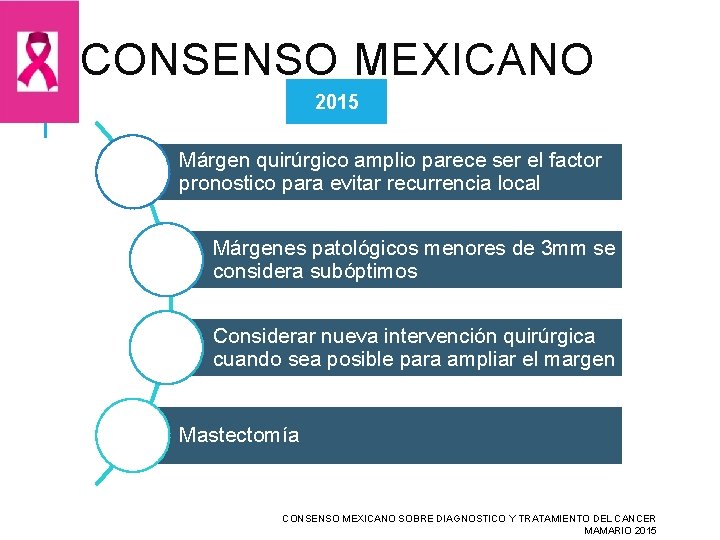 CONSENSO MEXICANO

2015

Márgen quirúrgico amplio parece ser el factor pronostico para evitar recurrencia local

Márgenes patológicos menores de 3mm se considera subóptimos

Considerar nueva intervención quirúrgica cuando sea posible para ampliar el margen

Mastectomía

CONSENSO MEXICANO SOBRE DIAGNOSTICO Y TRATAMIENTO DEL CANCER MAMARIO 2015